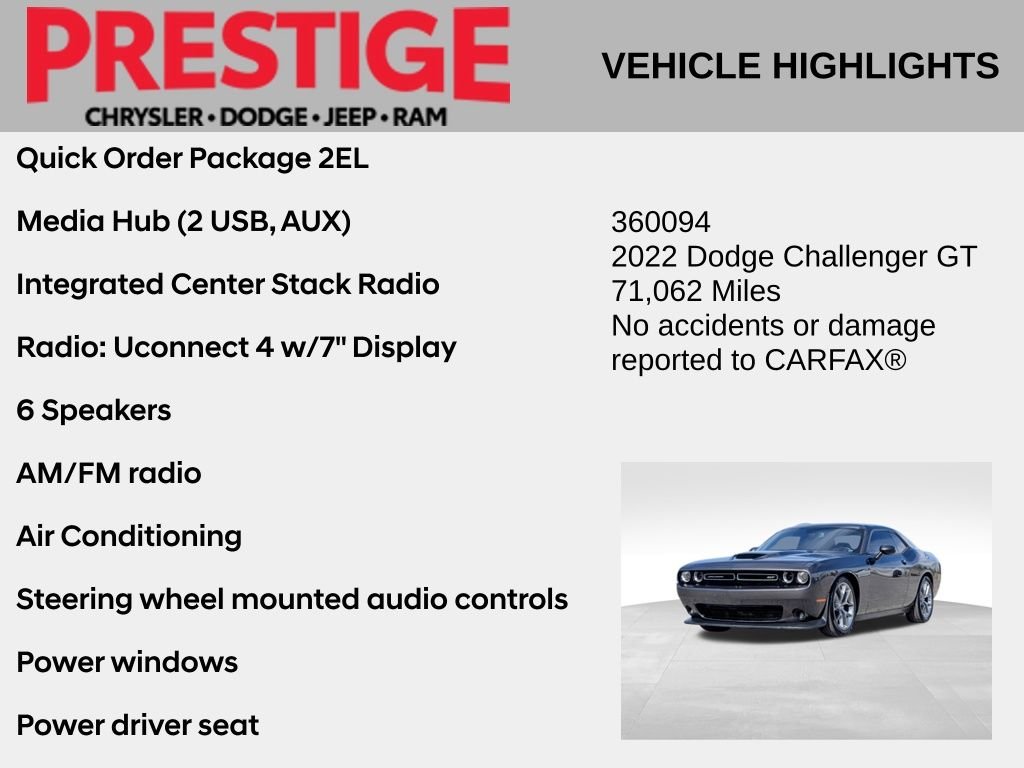 PRESTIGE
CHRYSLER • DODGE • JEEP • RAM

VEHICLE HIGHLIGHTS

Quick Order Package 2EL

Media Hub (2 USB, AUX)

Integrated Center Stack Radio

Radio: Uconnect 4 w/7" Display

6 Speakers

AM/FM radio

Air Conditioning

Steering wheel mounted audio controls

Power windows

Power driver seat

360094
2022 Dodge Challenger GT
71,062 Miles
No accidents or damage reported to CARFAX®